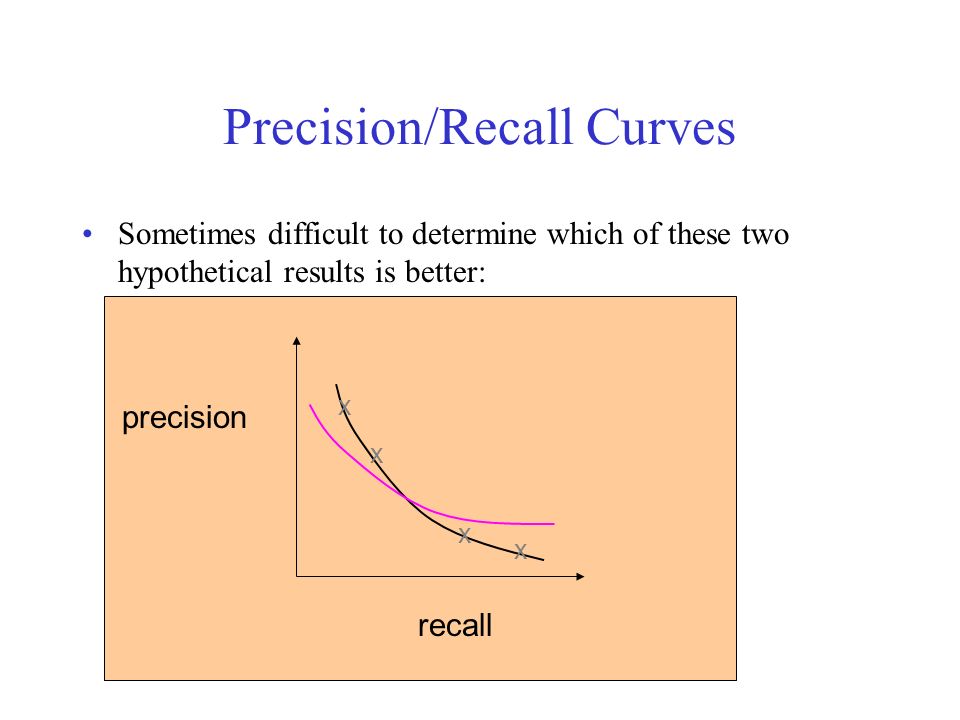 Precision/Recall Curves

• Sometimes difficult to determine which of these two hypothetical results is better:

precision

x
x
x
x

recall